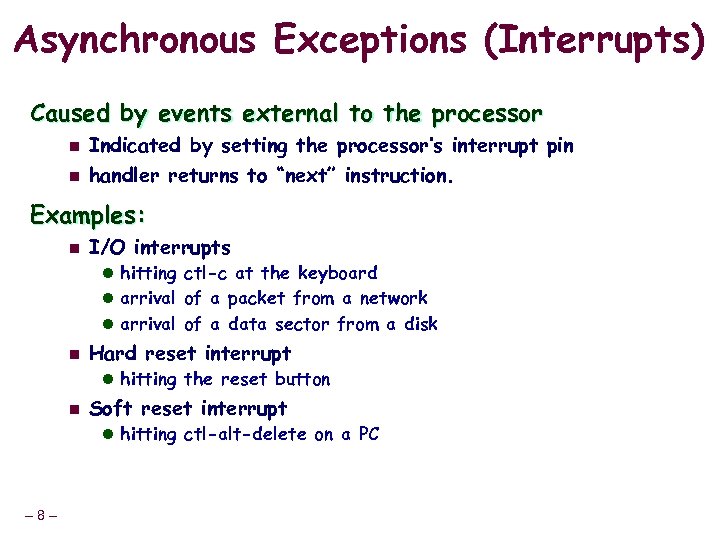 Asynchronous Exceptions (Interrupts)

Caused by events external to the processor

- Indicated by setting the processor's interrupt pin
- handler returns to "next" instruction.

Examples:

- I/O interrupts
  - hitting ctl-c at the keyboard
  - arrival of a packet from a network
  - arrival of a data sector from a disk
- Hard reset interrupt
  - hitting the reset button
- Soft reset interrupt
  - hitting ctl-alt-delete on a PC

– 8 –